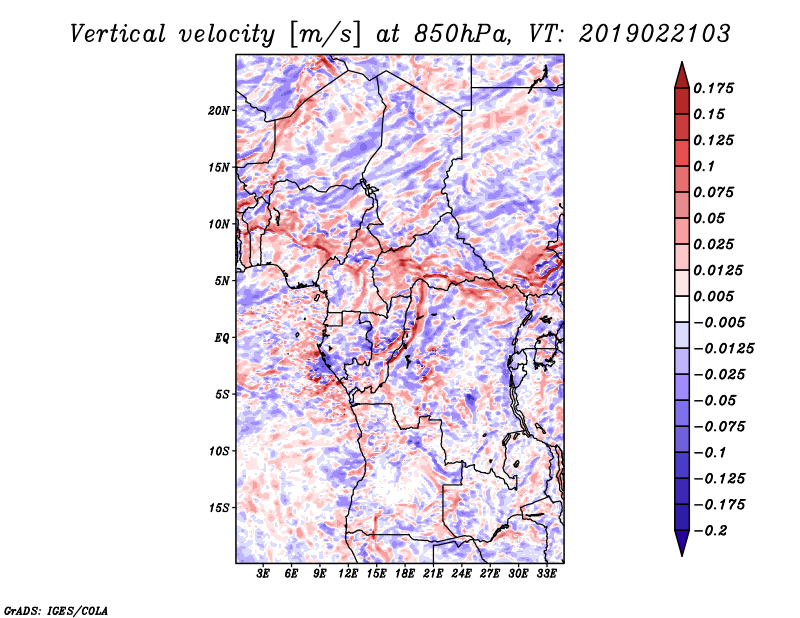 Vertical velocity [m/s] at 850hPa, VT: 2019022103

20N
15N
10N
5N
EQ
5S
10S
15S

3E 6E 9E 12E 15E 18E 21E 24E 27E 30E 33E

0.175
0.15
0.125
0.1
0.075
0.05
0.025
0.0125
0.005
−0.005
−0.0125
−0.025
−0.05
−0.075
−0.1
−0.125
−0.175
−0.2

GrADS: IGES/COLA